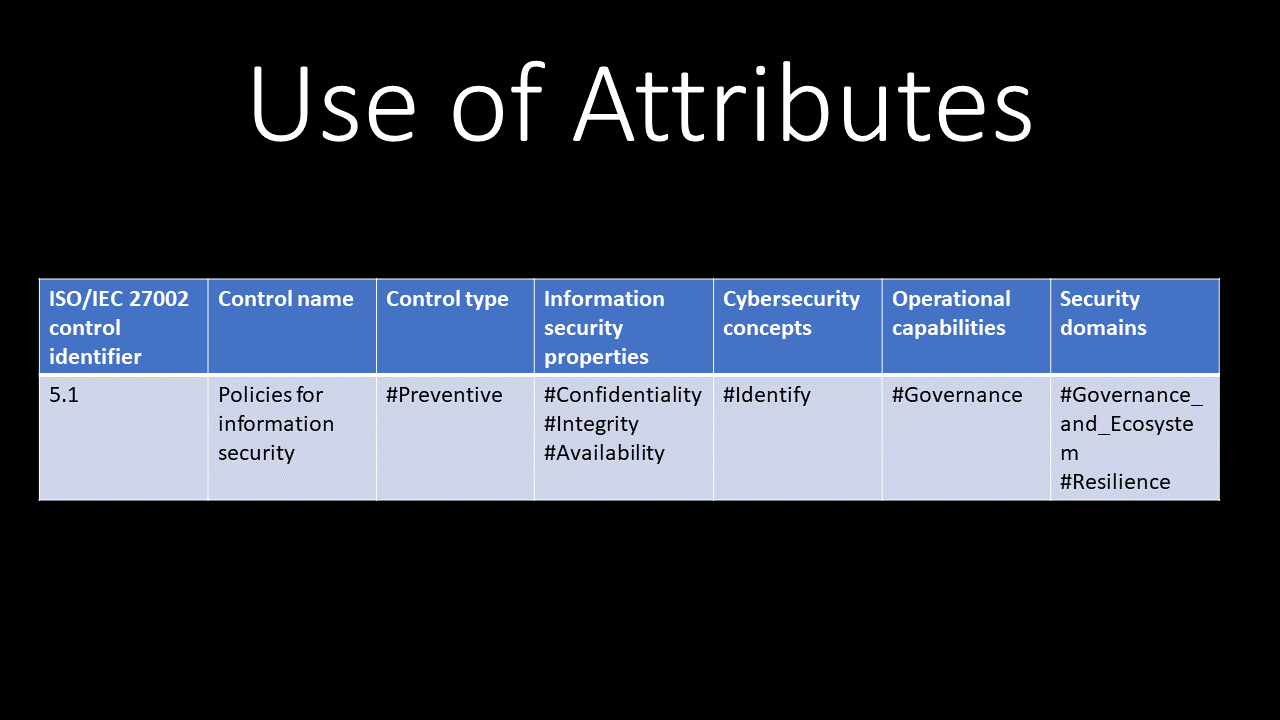 Use of Attributes

| ISO/IEC 27002 control identifier | Control name | Control type | Information security properties | Cybersecurity concepts | Operational capabilities | Security domains |
|---|---|---|---|---|---|---|
| 5.1 | Policies for information security | #Preventive | #Confidentiality #Integrity #Availability | #Identify | #Governance | #Governance_and_Ecosystem #Resilience |